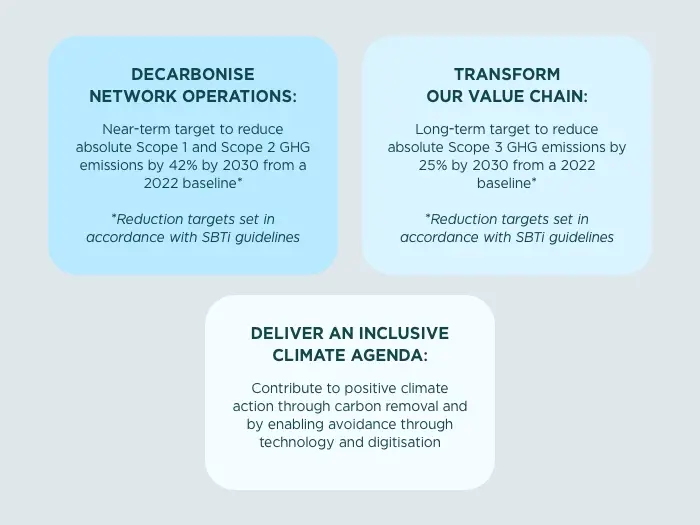 DECARBONISE NETWORK OPERATIONS:

Near-term target to reduce absolute Scope 1 and Scope 2 GHG emissions by 42% by 2030 from a 2022 baseline*

*Reduction targets set in accordance with SBTi guidelines

TRANSFORM OUR VALUE CHAIN:

Long-term target to reduce absolute Scope 3 GHG emissions by 25% by 2030 from a 2022 baseline*

*Reduction targets set in accordance with SBTi guidelines

DELIVER AN INCLUSIVE CLIMATE AGENDA:

Contribute to positive climate action through carbon removal and by enabling avoidance through technology and digitisation